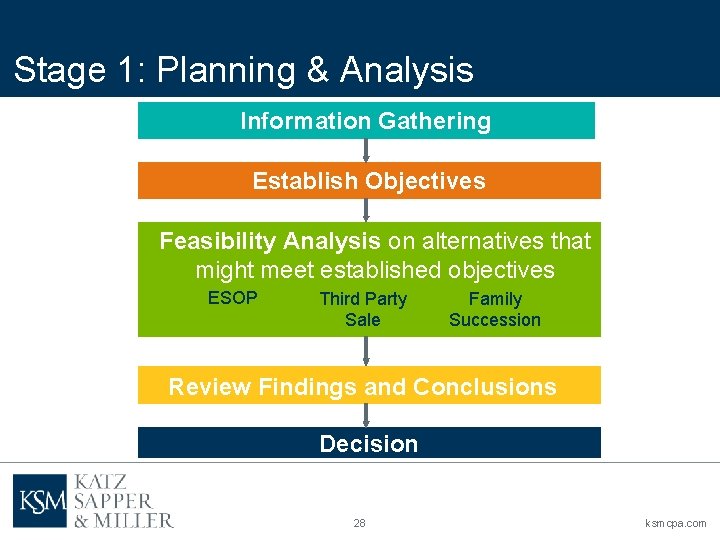 Stage 1: Planning & Analysis

Information Gathering

Establish Objectives

Feasibility Analysis on alternatives that might meet established objectives

ESOP

Third Party Sale

Family Succession

Review Findings and Conclusions

Decision

KSM KATZ SAPPER & MILLER

28

ksmcpa.com